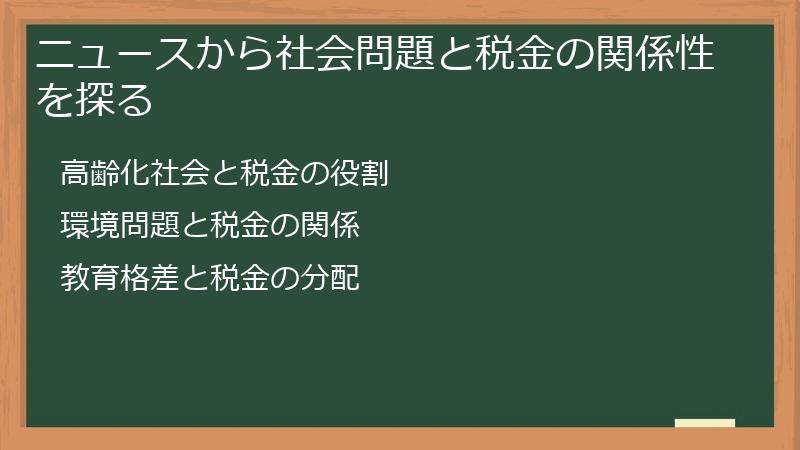 ニュースから社会問題と税金の関係性を探る

高齢化社会と税金の役割

環境問題と税金の関係

教育格差と税金の分配